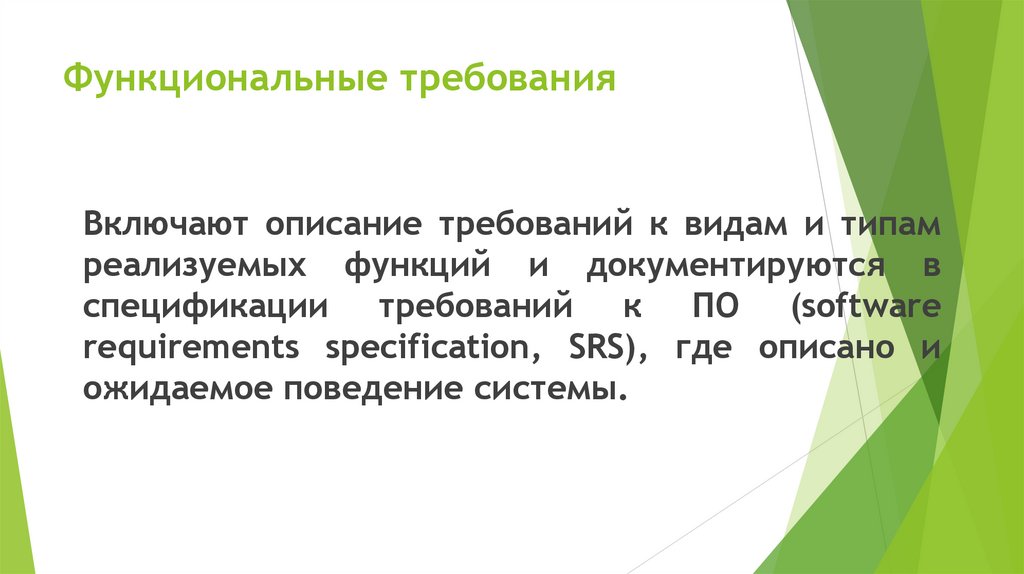 Функциональные требования

Включают описание требований к видам и типам реализуемых функций и документируются в спецификации требований к ПО (software requirements specification, SRS), где описано и ожидаемое поведение системы.